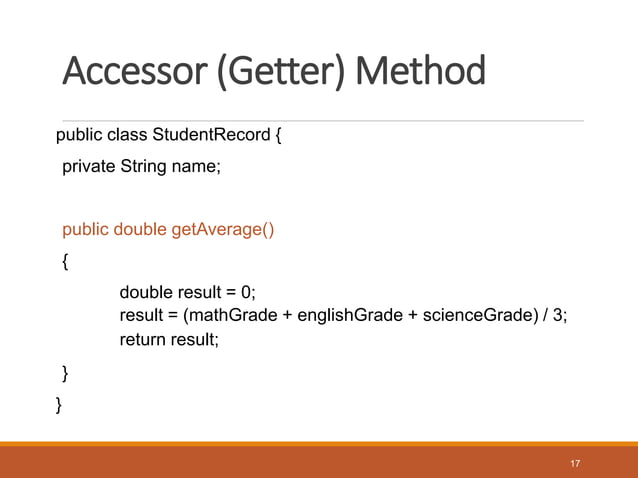 Accessor (Getter) Method

public class StudentRecord {

private String name;

public double getAverage()

{

double result = 0;
result = (mathGrade + englishGrade + scienceGrade) / 3;
return result;

}

}

17